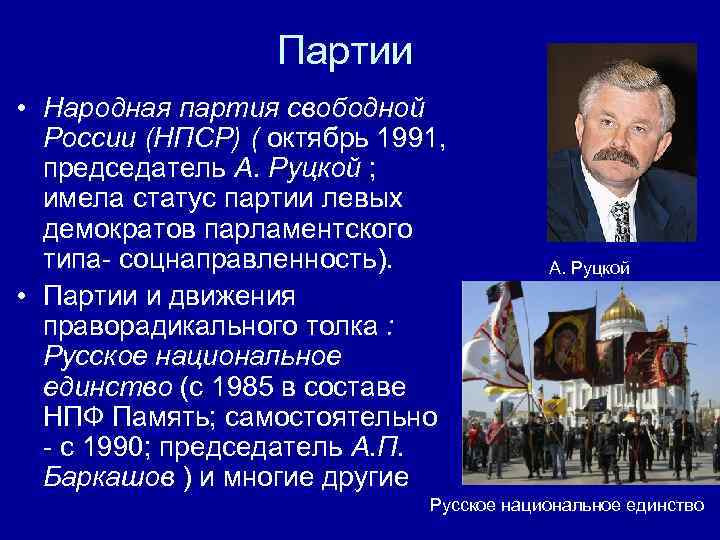 Партии

• Народная партия свободной России (НПСР) ( октябрь 1991, председатель А. Руцкой ; имела статус партии левых демократов парламентского типа- соцнаправленность).

• Партии и движения праворадикального толка : Русское национальное единство (с 1985 в составе НПФ Память; самостоятельно - с 1990; председатель А.П. Баркашов ) и многие другие

А. Руцкой

Русское национальное единство